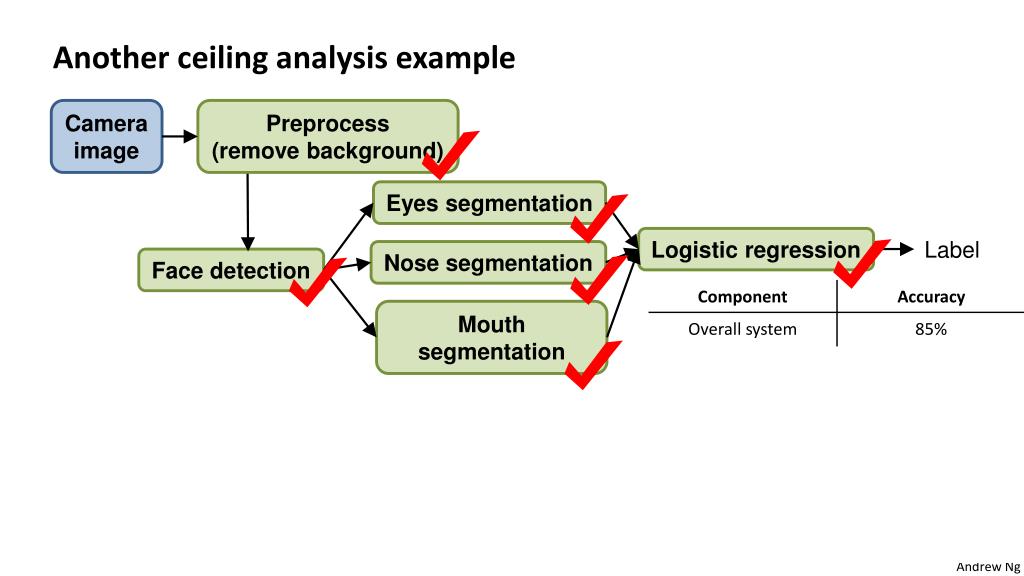 Another ceiling analysis example

Camera image

Preprocess (remove background)

Face detection

Eyes segmentation

Nose segmentation

Mouth segmentation

Logistic regression

Label

| Component | Accuracy |
|---|---|
| Overall system | 85% |

Andrew Ng